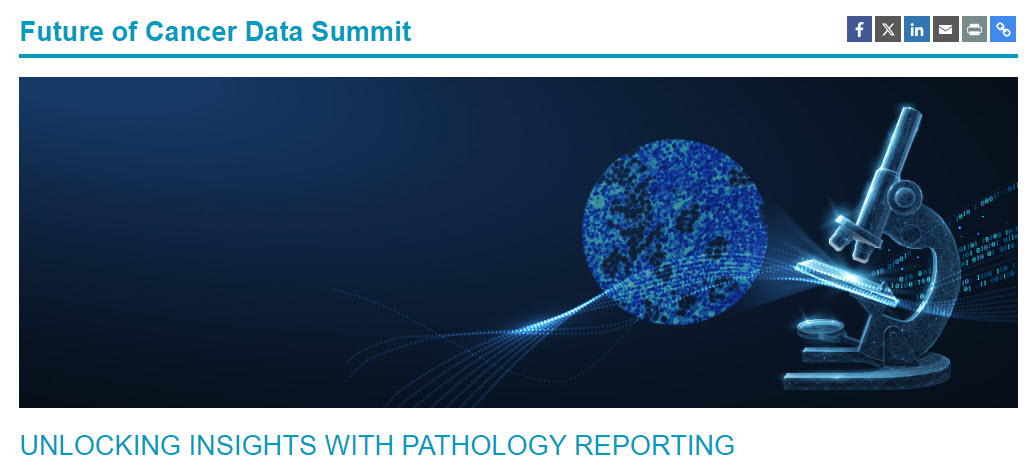 Future of Cancer Data Summit

UNLOCKING INSIGHTS WITH PATHOLOGY REPORTING